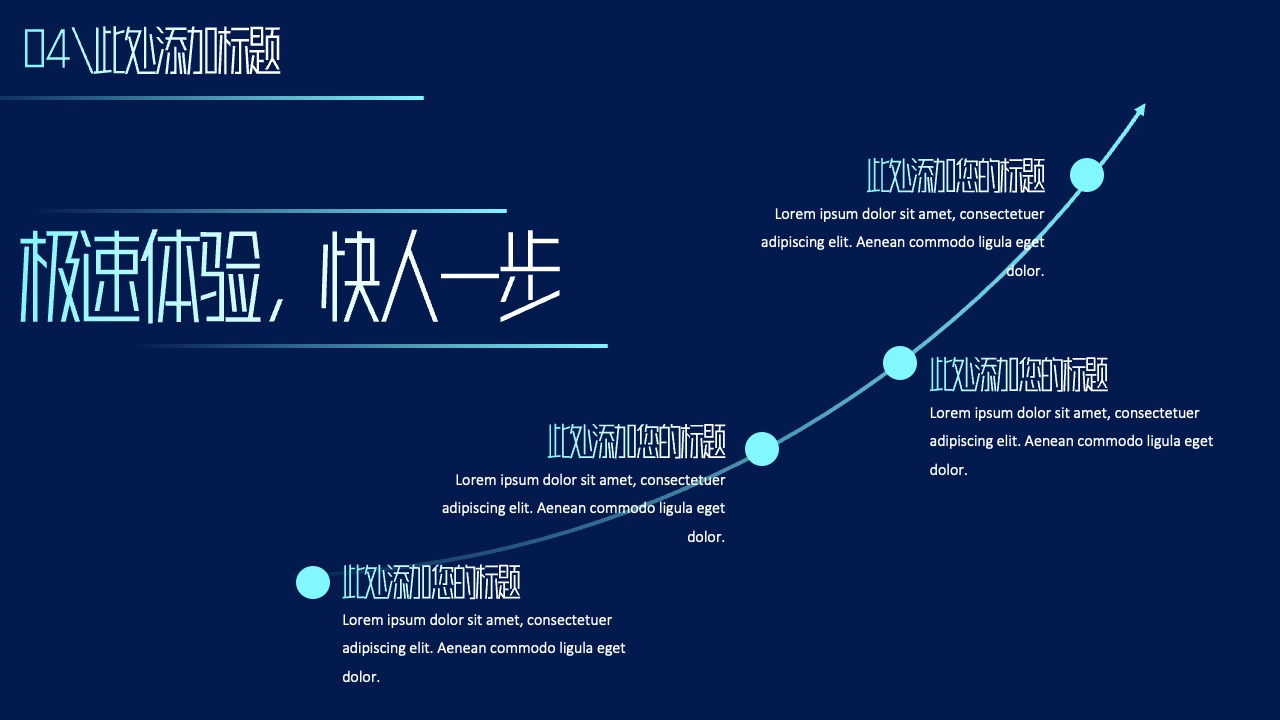 04\此处添加标题

极速体验，快人一步

此处添加您的标题
Lorem ipsum dolor sit amet, consectetuer adipiscing elit. Aenean commodo ligula eget dolor.

此处添加您的标题
Lorem ipsum dolor sit amet, consectetuer adipiscing elit. Aenean commodo ligula eget dolor.

此处添加您的标题
Lorem ipsum dolor sit amet, consectetuer adipiscing elit. Aenean commodo ligula eget dolor.

此处添加您的标题
Lorem ipsum dolor sit amet, consectetuer adipiscing elit. Aenean commodo ligula eget dolor.